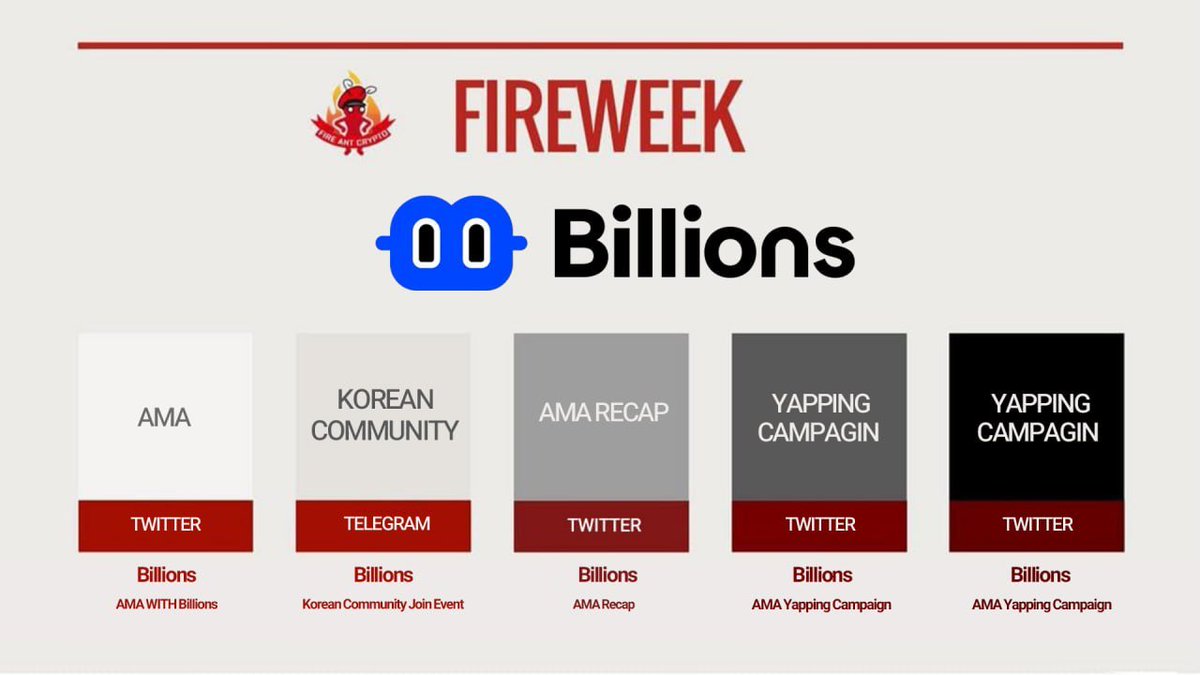 FIRE ANT CRYPTO

FIREWEEK

Billions

AMA
TWITTER
Billions
AMA WITH Billions

KOREAN COMMUNITY
TELEGRAM
Billions
Korean Community Join Event

AMA RECAP
TWITTER
Billions
AMA Recap

YAPPING CAMPAGIN
TWITTER
Billions
AMA Yapping Campaign

YAPPING CAMPAGIN
TWITTER
Billions
AMA Yapping Campaign